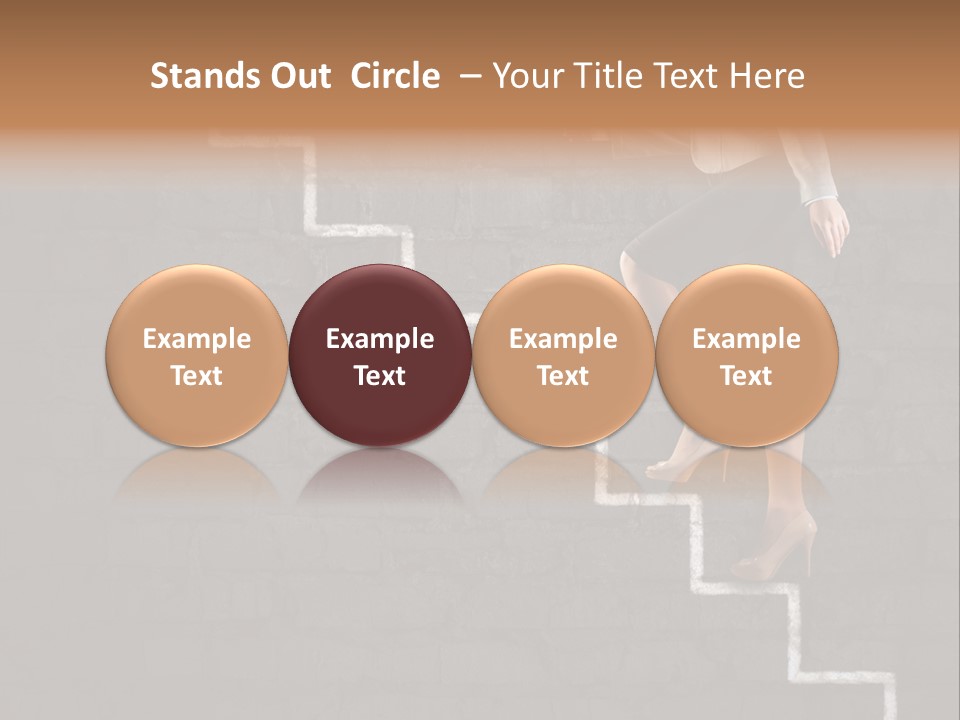 Stands Out Circle – Your Title Text Here

Example Text

Example Text

Example Text

Example Text